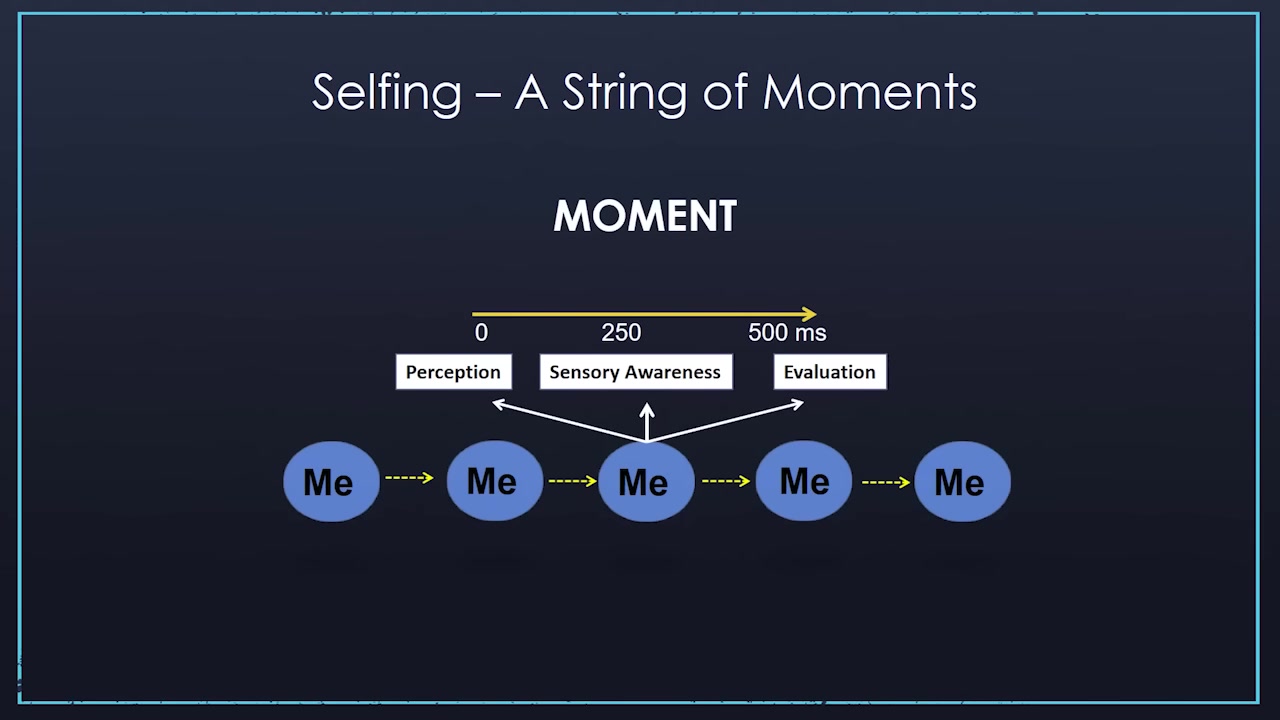 Selfing – A String of Moments

MOMENT

0 250 500 ms

Perception

Sensory Awareness

Evaluation

Me

Me

Me

Me

Me